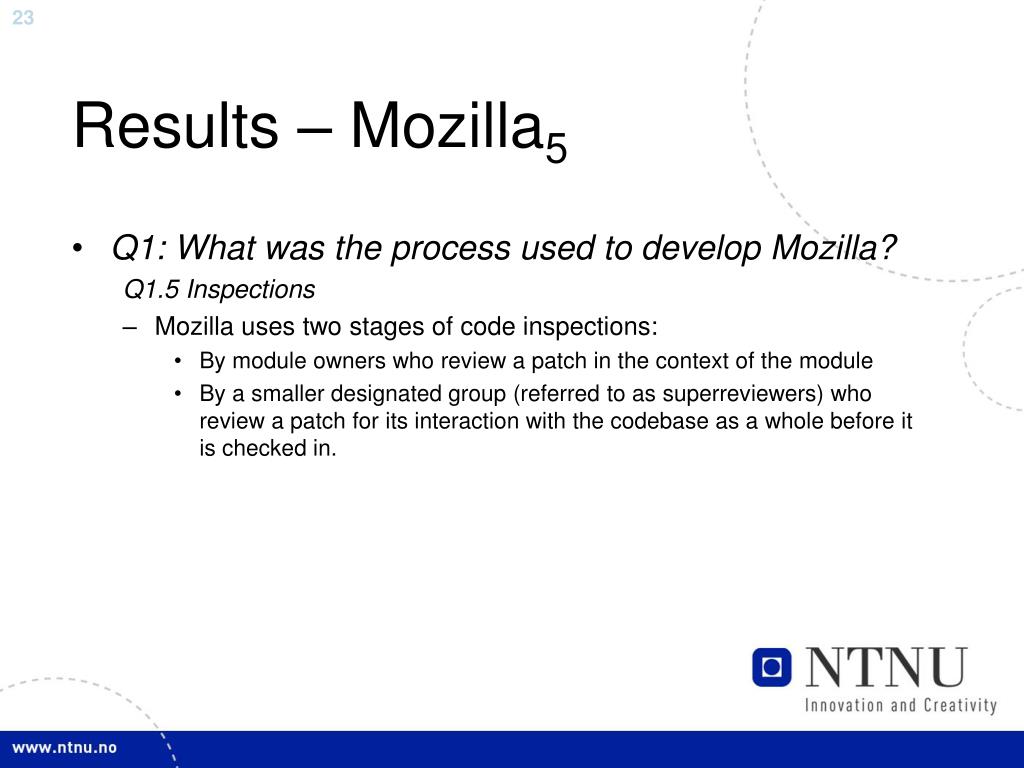 23

Results – Mozilla$_5$

• Q1: What was the process used to develop Mozilla?
Q1.5 Inspections
– Mozilla uses two stages of code inspections:
• By module owners who review a patch in the context of the module
• By a smaller designated group (referred to as superreviewers) who review a patch for its interaction with the codebase as a whole before it is checked in.

NTNU
Innovation and Creativity

www.ntnu.no